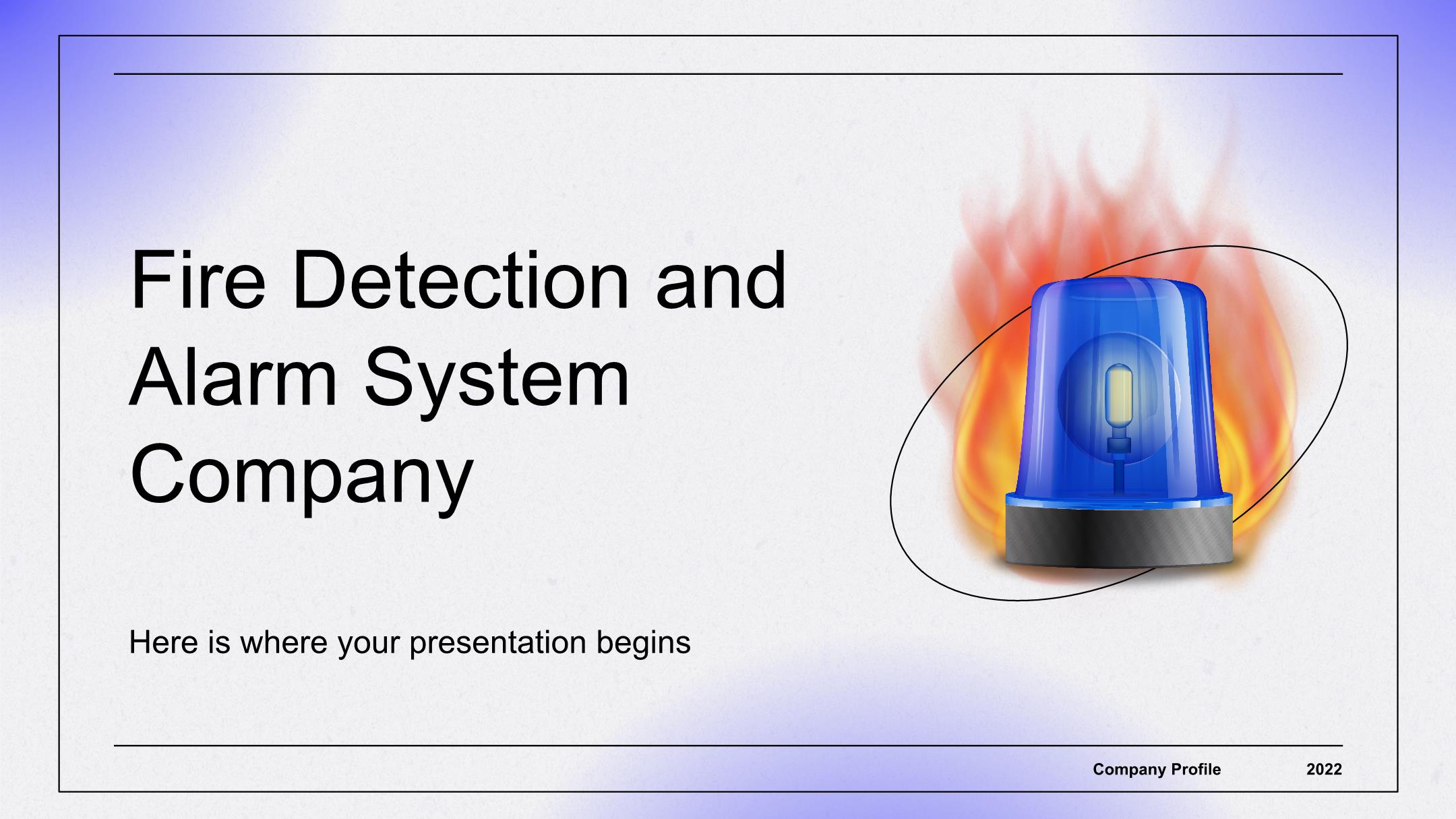 Fire Detection and Alarm System Company

Here is where your presentation begins

Company Profile 2022